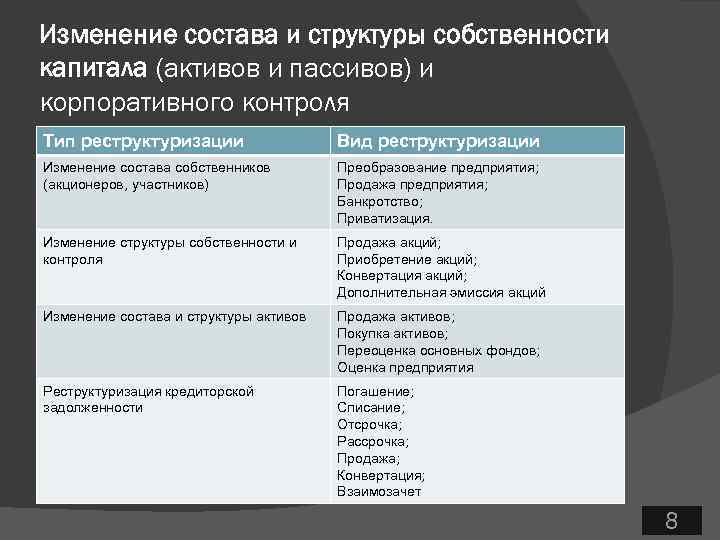 Изменение состава и структуры собственности капитала (активов и пассивов) и корпоративного контроля

| Тип реструктуризации | Вид реструктуризации |
|---|---|
| Изменение состава собственников (акционеров, участников) | Преобразование предприятия; Продажа предприятия; Банкротство; Приватизация. |
| Изменение структуры собственности и контроля | Продажа акций; Приобретение акций; Конвертация акций; Дополнительная эмиссия акций |
| Изменение состава и структуры активов | Продажа активов; Покупка активов; Переоценка основных фондов; Оценка предприятия |
| Реструктуризация кредиторской задолженности | Погашение; Списание; Отсрочка; Рассрочка; Продажа; Конвертация; Взаимозачет |

8